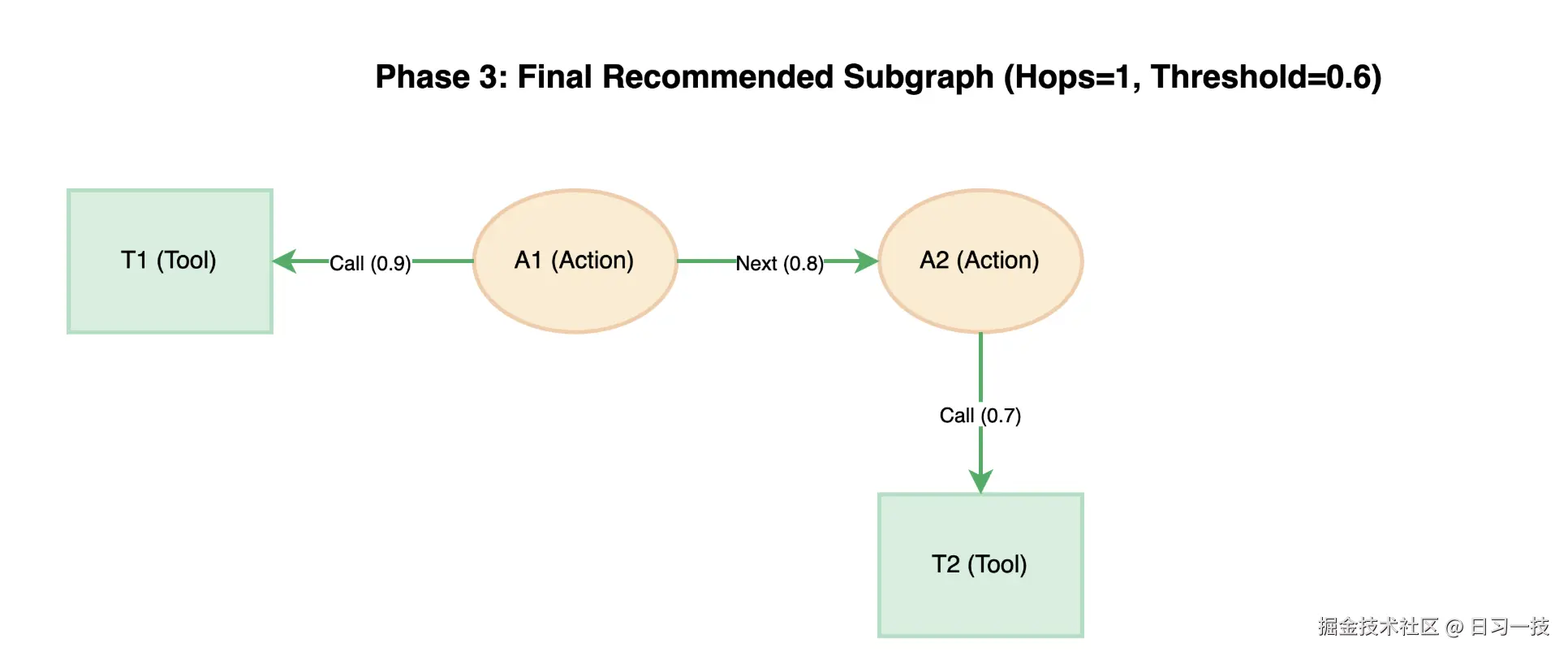 Phase 3: Final Recommended Subgraph (Hops=1, Threshold=0.6)

T1 (Tool)

Call (0.9)

A1 (Action)

Next (0.8)

A2 (Action)

Call (0.7)

T2 (Tool)

掘金技术社区 @ 日习一技